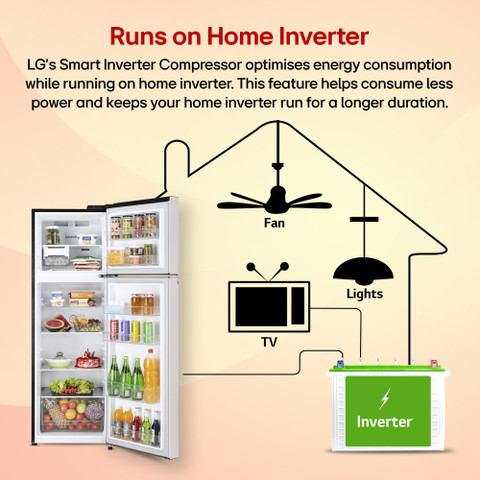 Runs on Home Inverter

LG's Smart Inverter Compressor optimises energy consumption while running on home inverter. This feature helps consume less power and keeps your home inverter run for a longer duration.

Fan

Lights

TV

Inverter